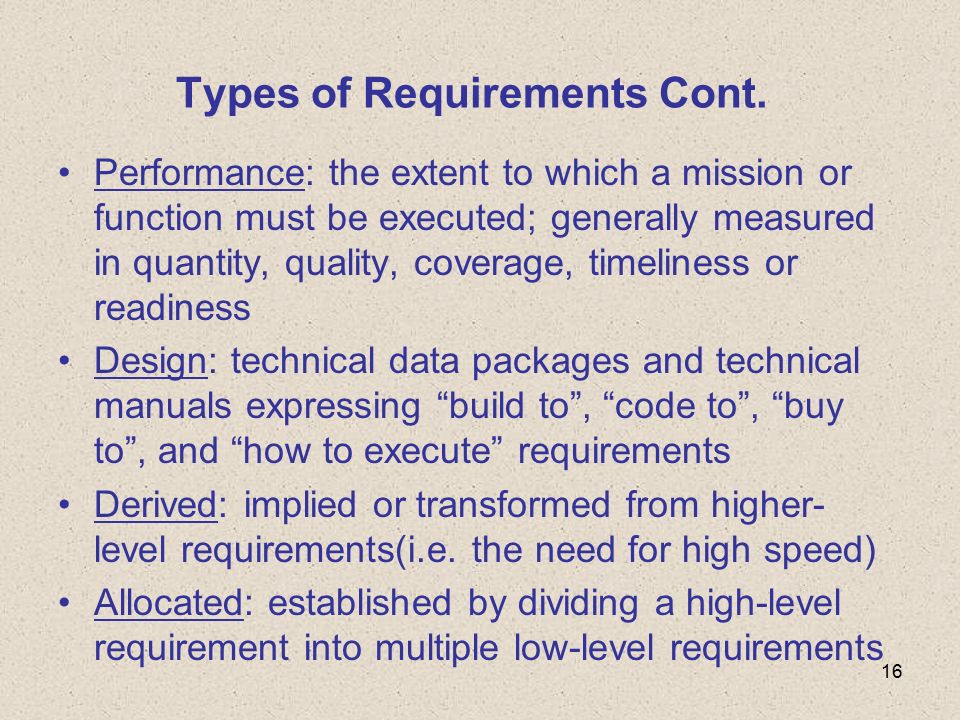 Types of Requirements Cont.

• Performance: the extent to which a mission or function must be executed; generally measured in quantity, quality, coverage, timeliness or readiness

• Design: technical data packages and technical manuals expressing “build to”, “code to”, “buy to”, and “how to execute” requirements

• Derived: implied or transformed from higher-level requirements(i.e. the need for high speed)

• Allocated: established by dividing a high-level requirement into multiple low-level requirements

16